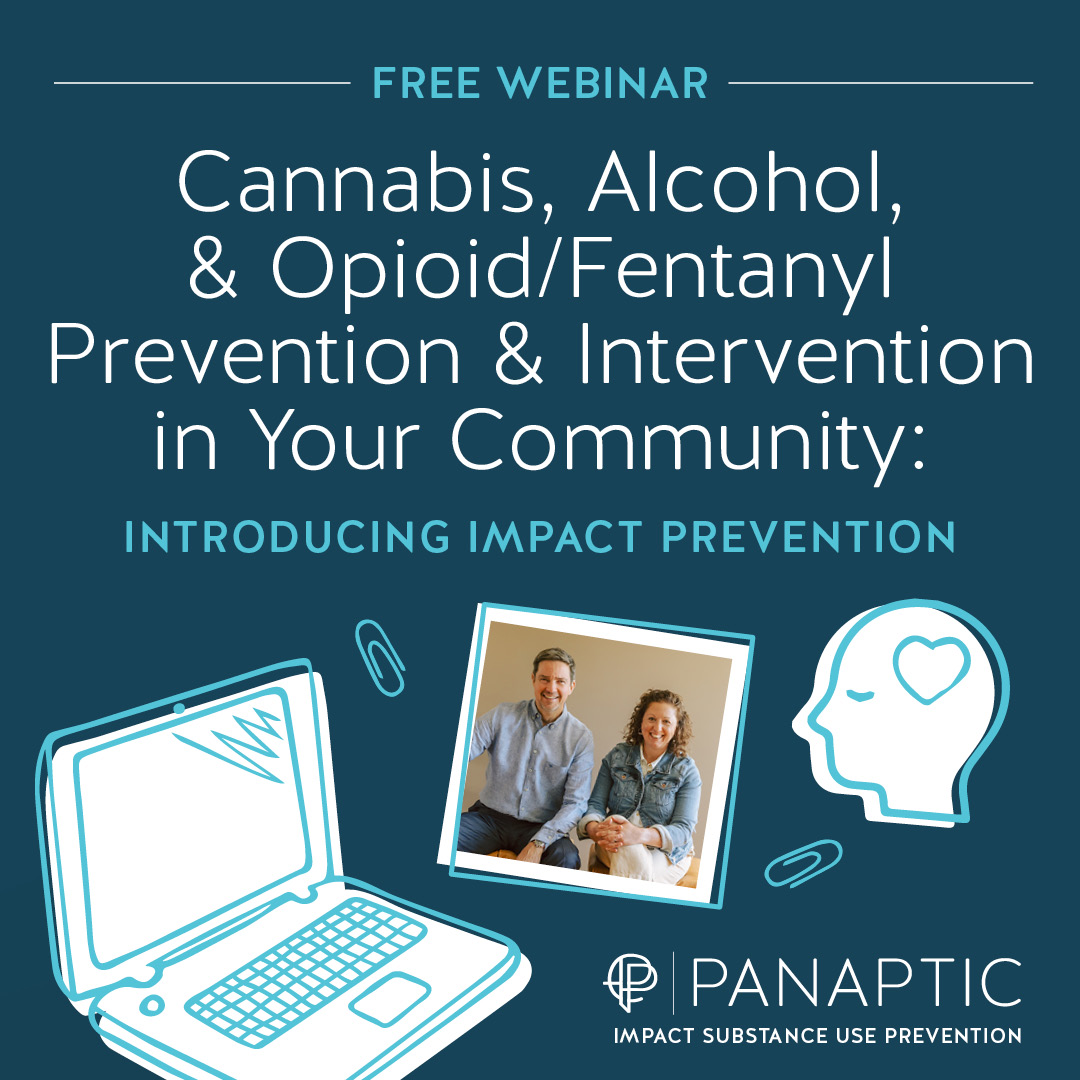 FREE WEBINAR

Cannabis, Alcohol, & Opioid/Fentanyl Prevention & Intervention in Your Community:

INTRODUCING IMPACT PREVENTION

PANAPTIC

IMPACT SUBSTANCE USE PREVENTION